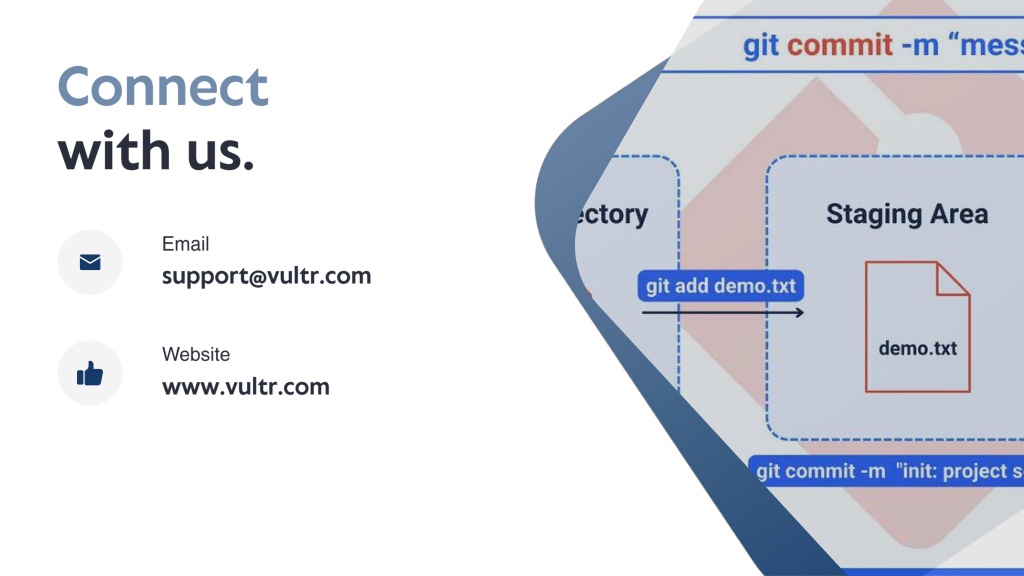 Connect
with us.

Email
support@vultr.com

Website
www.vultr.com

git commit -m "mess

ectory

Staging Area

git add demo.txt

demo.txt

git commit -m "init: project s